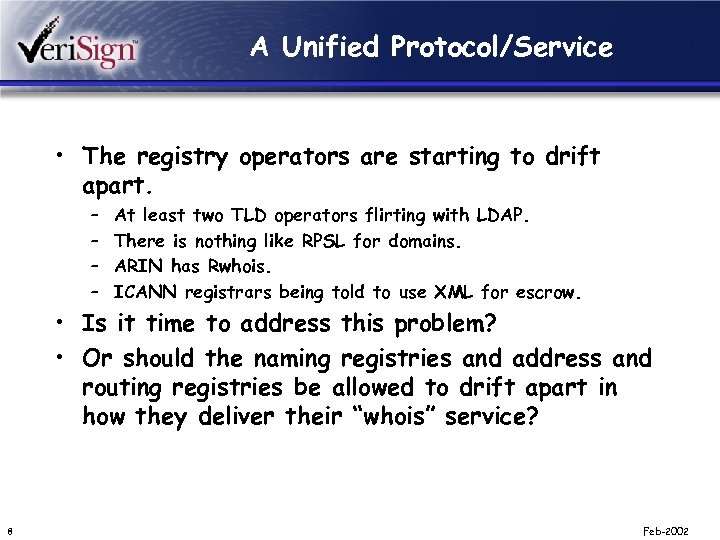 VeriSign™

A Unified Protocol/Service

• The registry operators are starting to drift apart.
– At least two TLD operators flirting with LDAP.
– There is nothing like RPSL for domains.
– ARIN has Rwhois.
– ICANN registrars being told to use XML for escrow.
• Is it time to address this problem?
• Or should the naming registries and address and routing registries be allowed to drift apart in how they deliver their "whois" service?

8

Feb-2002